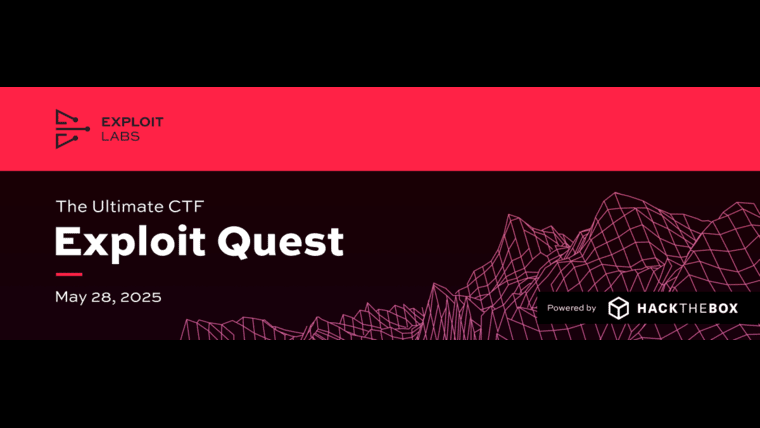 EXPLOIT
LABS

The Ultimate CTF
Exploit Quest

May 28, 2025

Powered by HACKTHEBOX